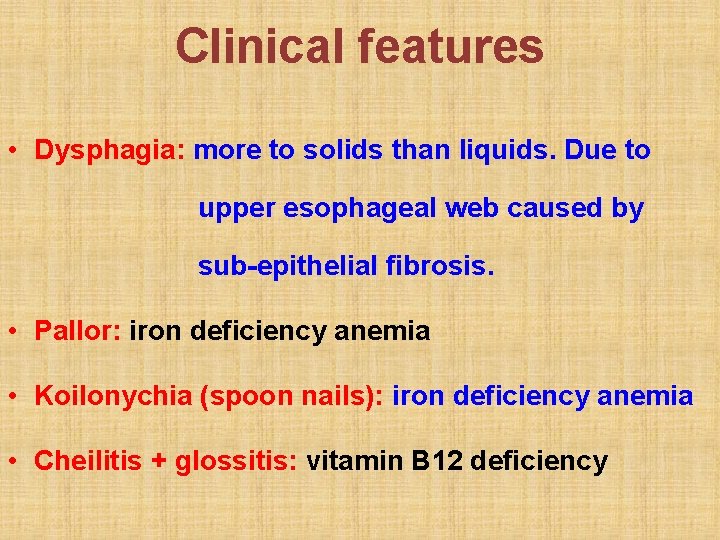 Clinical features

• Dysphagia: more to solids than liquids. Due to upper esophageal web caused by sub-epithelial fibrosis.

• Pallor: iron deficiency anemia

• Koilonychia (spoon nails): iron deficiency anemia

• Cheilitis + glossitis: vitamin B12 deficiency